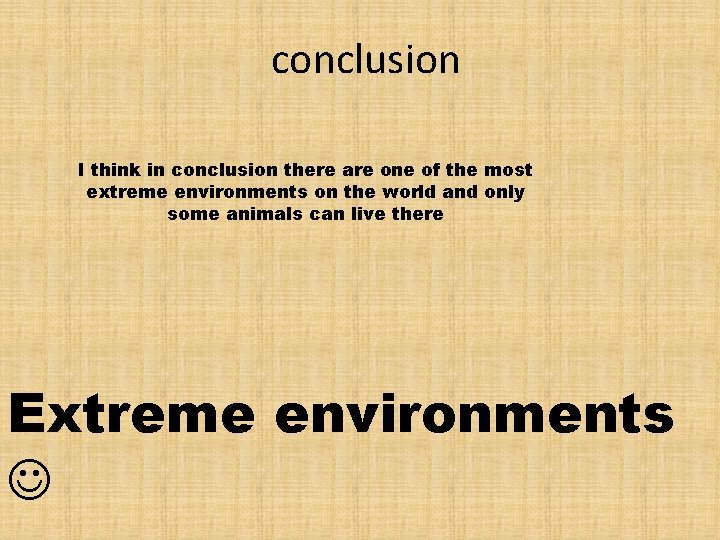 conclusion

I think in conclusion there are one of the most extreme environments on the world and only some animals can live there

Extreme environments
☺